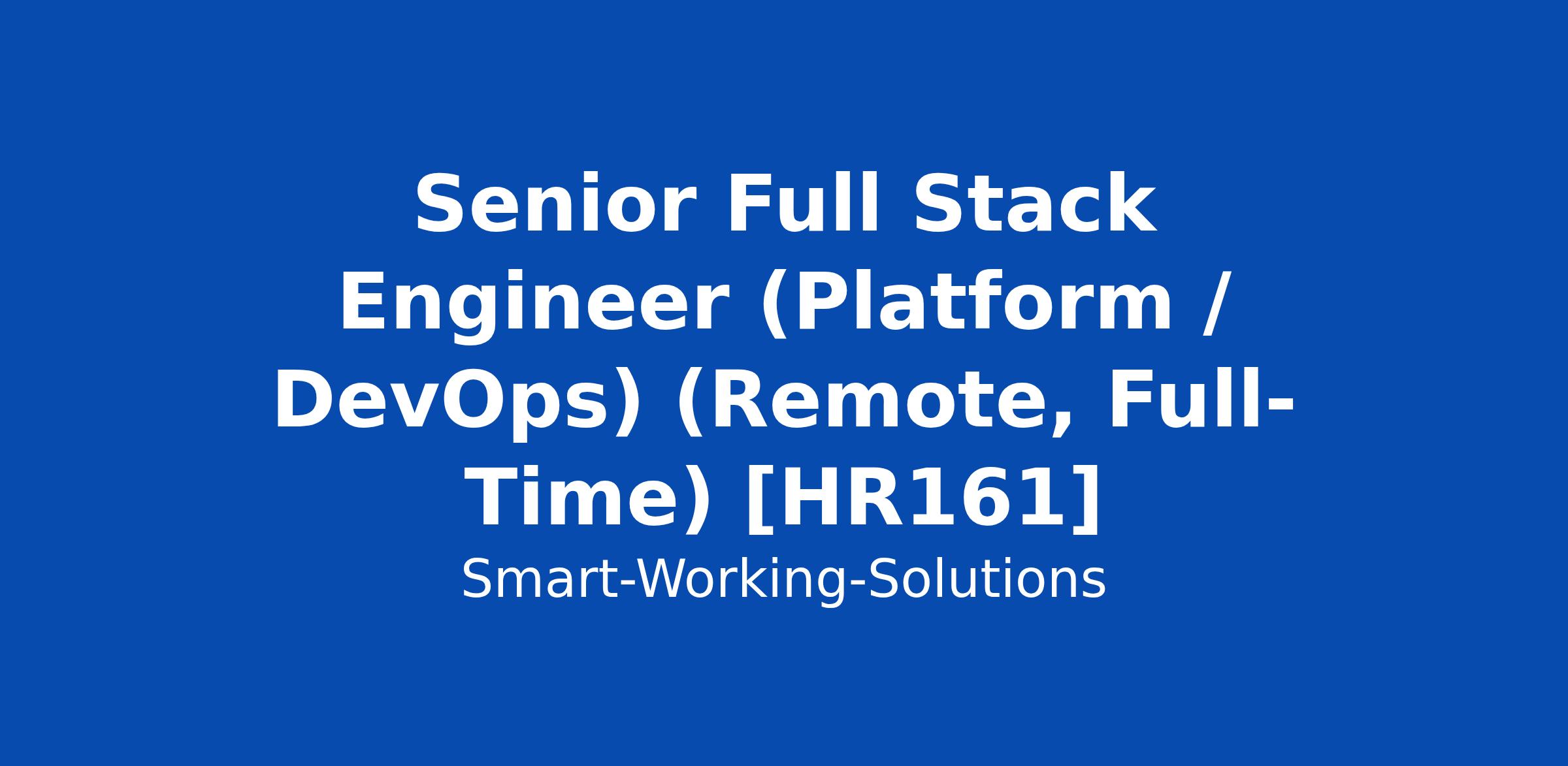 Senior Full Stack Engineer (Platform / DevOps) (Remote, Full-Time) [HR161]

Smart-Working-Solutions